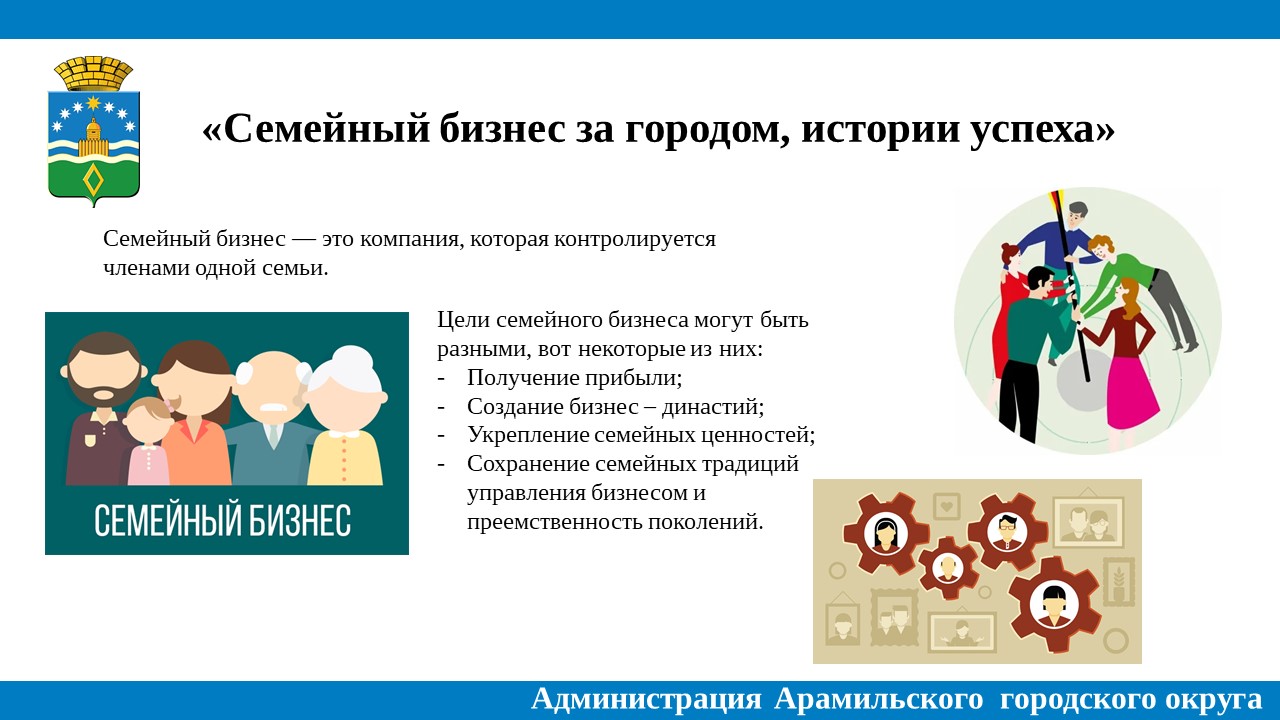 «Семейный бизнес за городом, истории успеха»

Семейный бизнес — это компания, которая контролируется членами одной семьи.

СЕМЕЙНЫЙ БИЗНЕС

Цели семейного бизнеса могут быть разными, вот некоторые из них:
- Получение прибыли;
- Создание бизнес – династий;
- Укрепление семейных ценностей;
- Сохранение семейных традиций управления бизнесом и преемственность поколений.

Администрация Арамильского городского округа